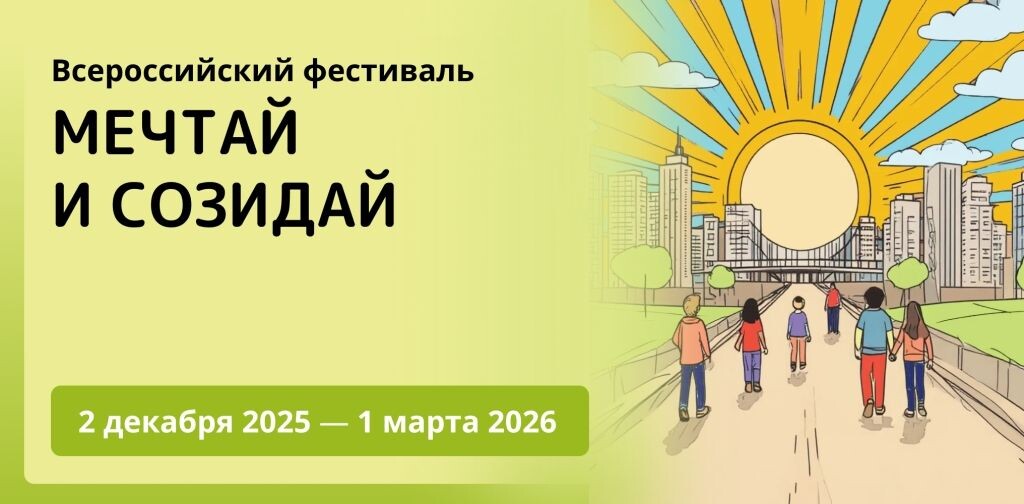 Всероссийский фестиваль
МЕЧТАЙ
И СОЗИДАЙ

2 декабря 2025 — 1 марта 2026